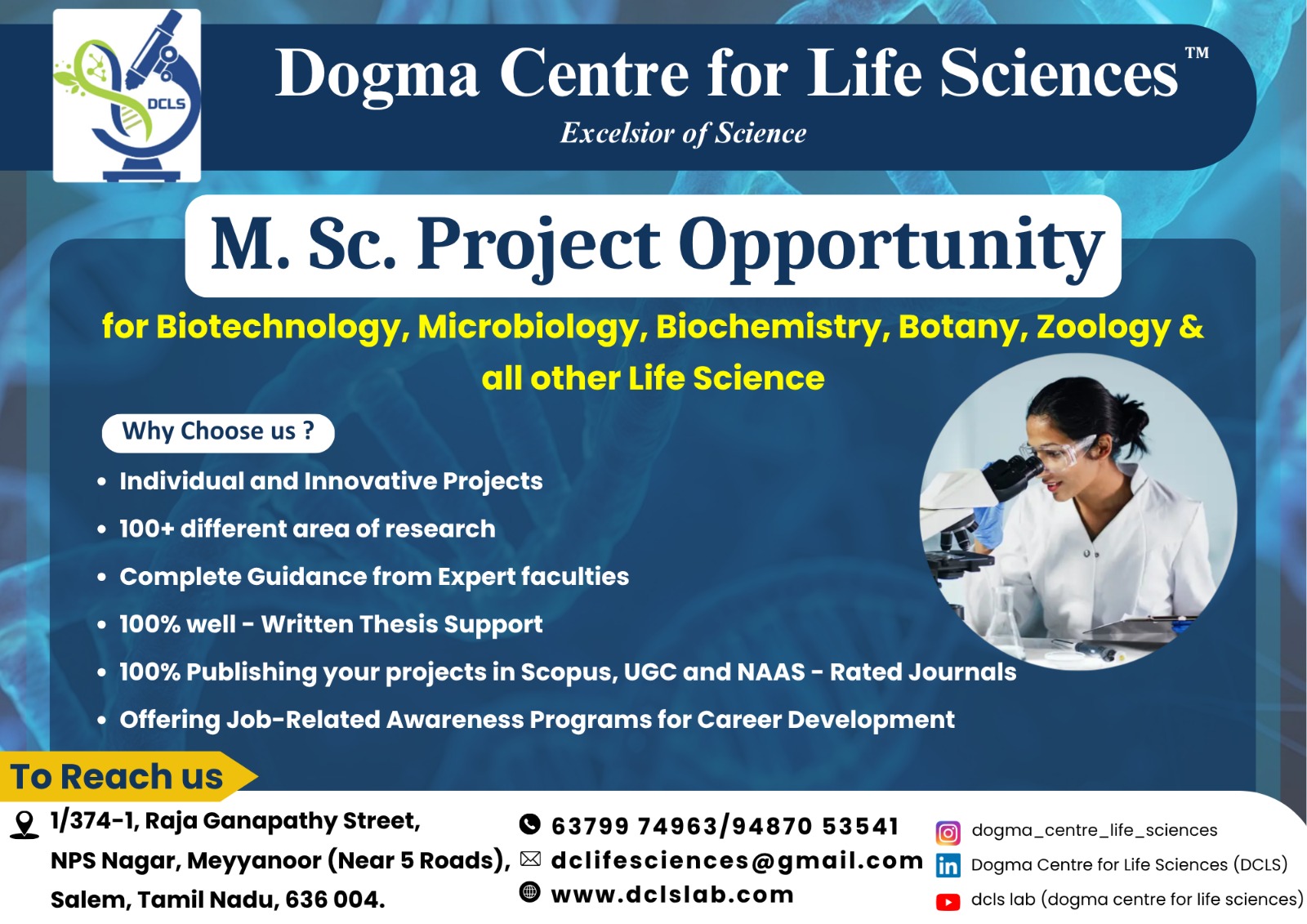 DCLS

Dogma Centre for Life Sciences™

Excelsior of Science

M. Sc. Project Opportunity

for Biotechnology, Microbiology, Biochemistry, Botany, Zoology & all other Life Science

Why Choose us ?

• Individual and Innovative Projects
• 100+ different area of research
• Complete Guidance from Expert faculties
• 100% well - Written Thesis Support
• 100% Publishing your projects in Scopus, UGC and NAAS - Rated Journals
• Offering Job-Related Awareness Programs for Career Development

To Reach us

1/374-1, Raja Ganapathy Street, NPS Nagar, Meyyanoor (Near 5 Roads), Salem, Tamil Nadu, 636 004.

63799 74963/94870 53541
dclifesciences@gmail.com
www.dclslab.com

dogma_centre_life_sciences
Dogma Centre for Life Sciences (DCLS)
dcls lab (dogma centre for life sciences)